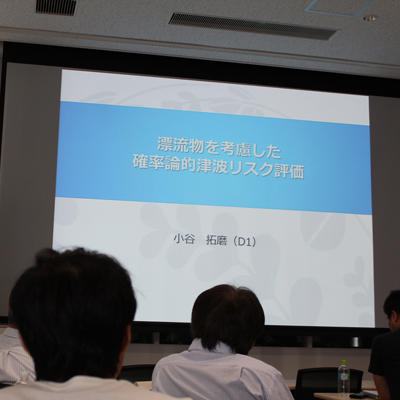 漂流物を考慮した
確率論的津波リスク評価

小谷　拓磨（D1）